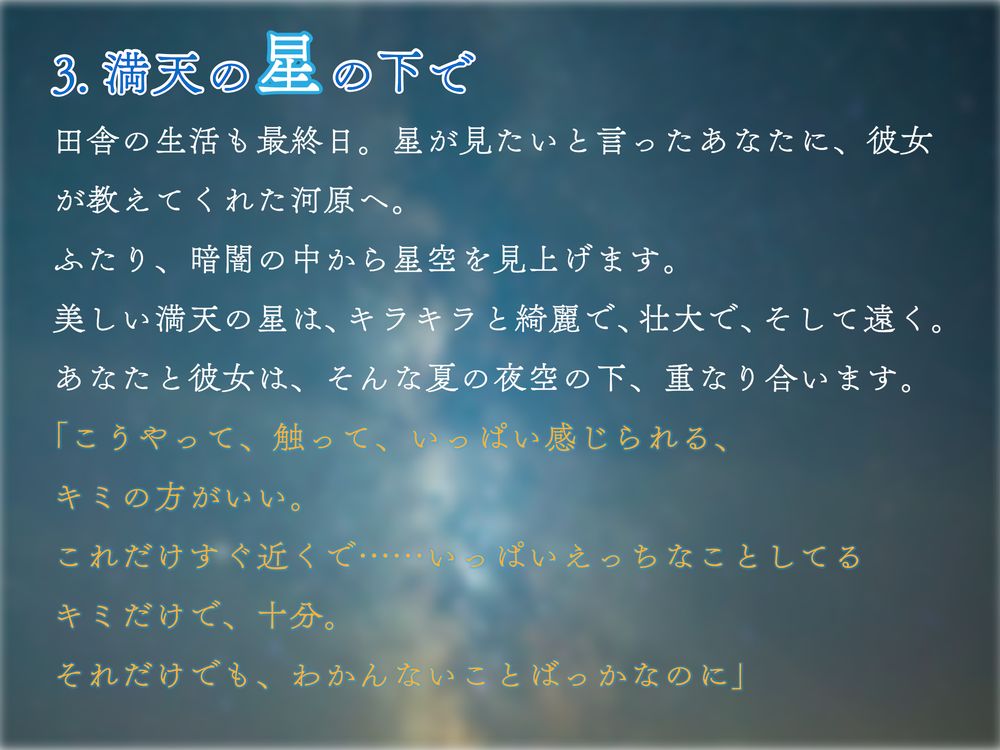 3. 満天の星の下で

田舎の生活も最終日。星が見たいと言ったあなたに、彼女が教えてくれた河原へ。
ふたり、暗闇の中から星空を見上げます。
美しい満天の星は、キラキラと綺麗で、壮大で、そして遠く。
あなたと彼女は、そんな夏の夜空の下、重なり合います。

「こうやって、触って、いっぱい感じられる、
キミの方がいい。
これだけすぐ近くで……いっぱいえっちなことしてる
キミだけで、十分。
それだけでも、わかんないことばっかなのに」